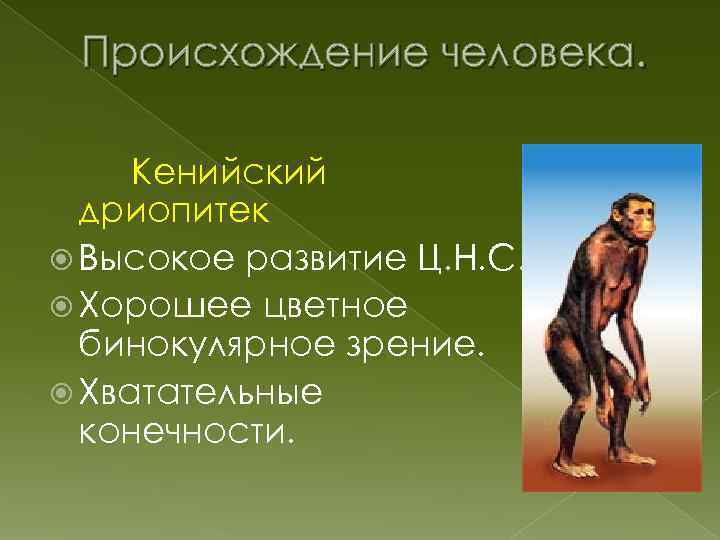 Происхождение человека.

Кенийский дриопитек

Высокое развитие Ц.Н.С.

Хорошее цветное бинокулярное зрение.

Хватательные конечности.